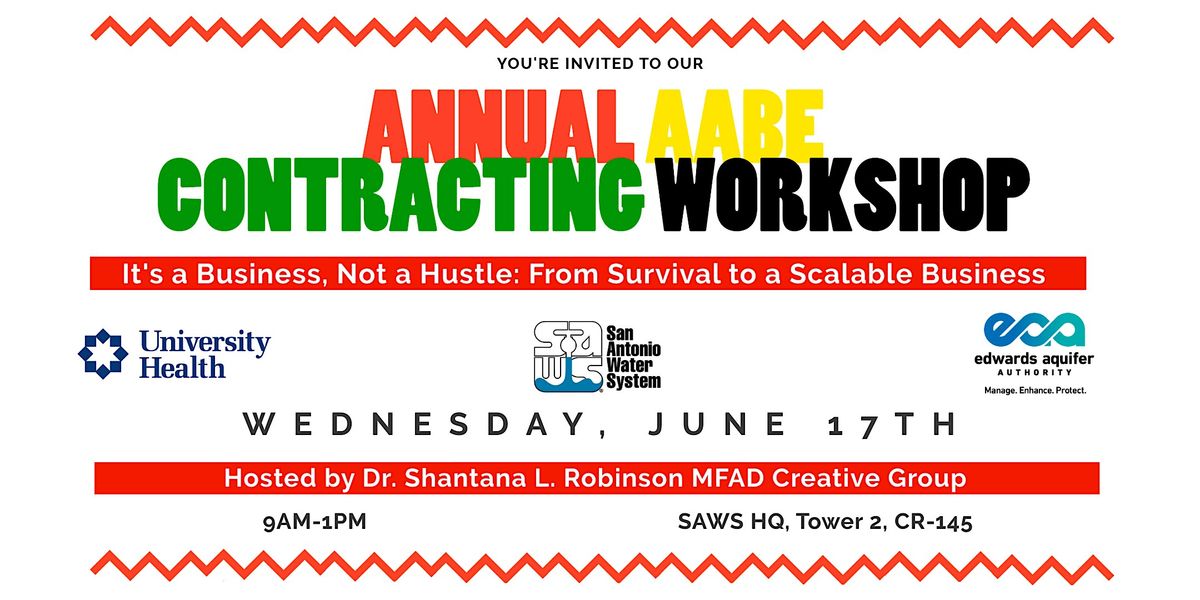 YOU'RE INVITED TO OUR

ANNUAL AABE CONTRACTING WORKSHOP

It's a Business, Not a Hustle: From Survival to a Scalable Business

University Health

SAWS San Antonio Water System

eaa edwards aquifer AUTHORITY Manage. Enhance. Protect.

WEDNESDAY, JUNE 17TH

Hosted by Dr. Shantana L. Robinson MFAD Creative Group

9AM-1PM

SAWS HQ, Tower 2, CR-145